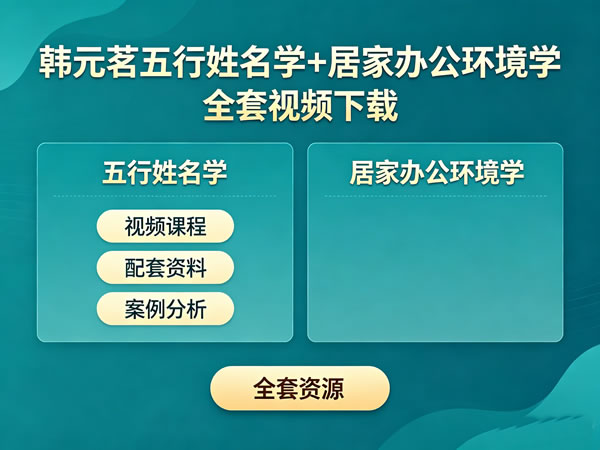 韩元茗五行姓名学+居家办公环境学
全套视频下载

五行姓名学

视频课程

配套资料

案例分析

居家办公环境学

全套资源